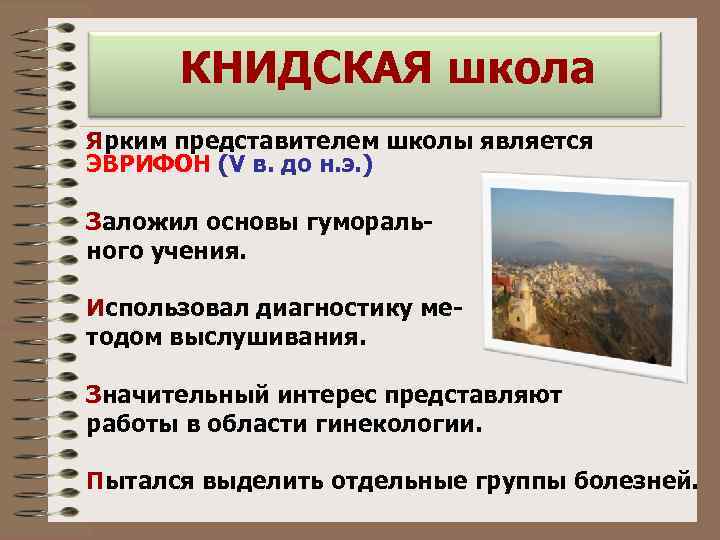 КНИДСКАЯ школа

Ярким представителем школы является ЭВРИФОН (V в. до н.э.)

Заложил основы гуморального учения.

Использовал диагностику методом выслушивания.

Значительный интерес представляют работы в области гинекологии.

Пытался выделить отдельные группы болезней.